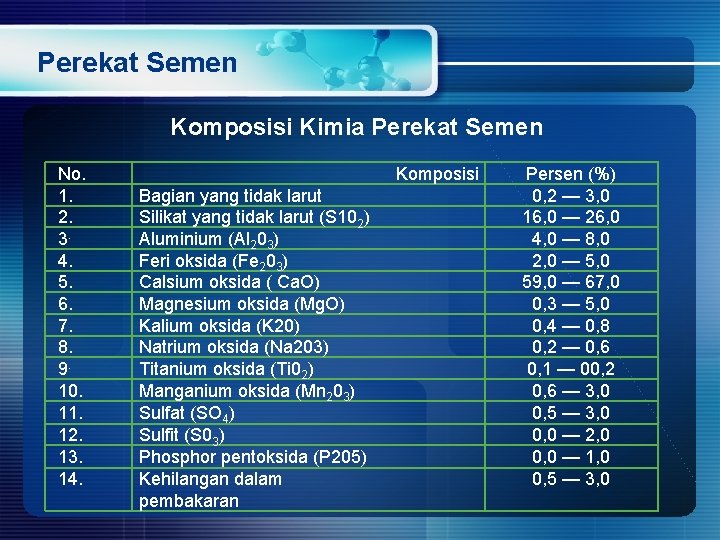 Perekat Semen

Komposisi Kimia Perekat Semen

| No. | Komposisi | Persen (%) |
|---|---|---|
| 1. | Bagian yang tidak larut | 0,2 — 3,0 |
| 2. | Silikat yang tidak larut ($S10_2$) | 16,0 — 26,0 |
| 3. | Aluminium ($Al_20_3$) | 4,0 — 8,0 |
| 4. | Feri oksida ($Fe_20_3$) | 2,0 — 5,0 |
| 5. | Calsium oksida ( CaO) | 59,0 — 67,0 |
| 6. | Magnesium oksida (MgO) | 0,3 — 5,0 |
| 7. | Kalium oksida (K20) | 0,4 — 0,8 |
| 8. | Natrium oksida (Na203) | 0,2 — 0,6 |
| 9. | Titanium oksida ($Ti0_2$) | 0,1 — 00,2 |
| 10. | Manganium oksida ($Mn_20_3$) | 0,6 — 3,0 |
| 11. | Sulfat ($SO_4$) | 0,5 — 3,0 |
| 12. | Sulfit ($S0_3$) | 0,0 — 2,0 |
| 13. | Phosphor pentoksida (P205) | 0,0 — 1,0 |
| 14. | Kehilangan dalam pembakaran | 0,5 — 3,0 |